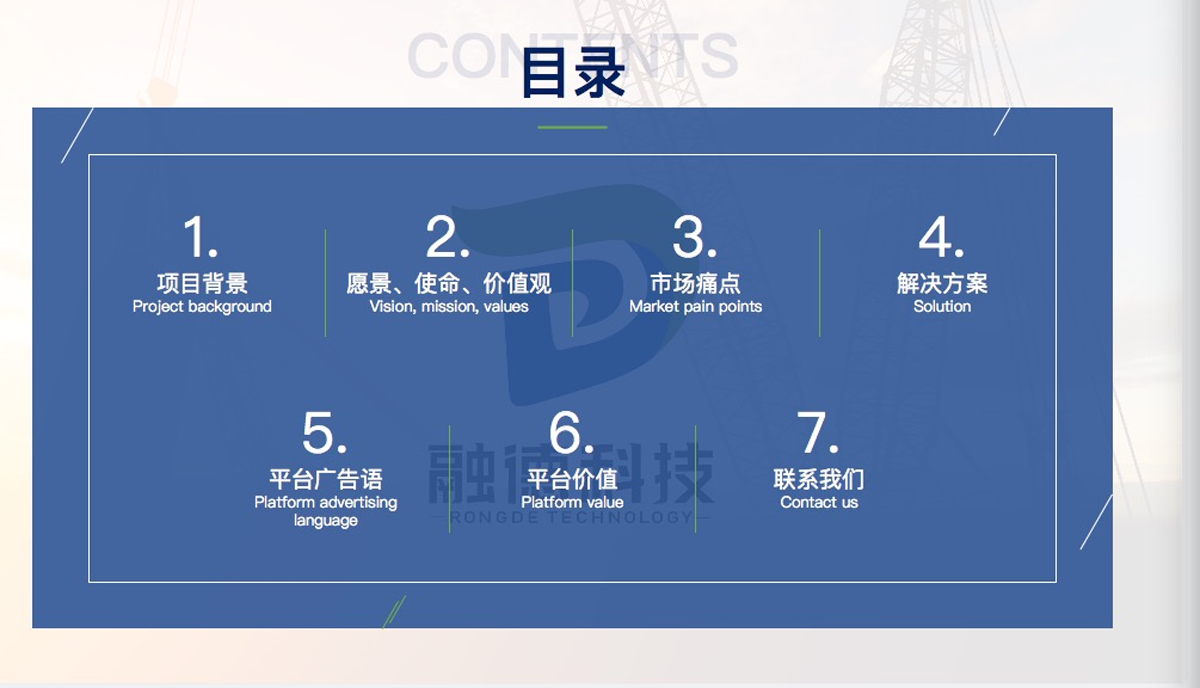 CONTENTS
目录

1.
项目背景
Project background

2.
愿景、使命、价值观
Vision, mission, values

3.
市场痛点
Market pain points

4.
解决方案
Solution

5.
平台广告语
Platform advertising language

6.
平台价值
Platform value

7.
联系我们
Contact us

融德科技
RONGDE TECHNOLOGY